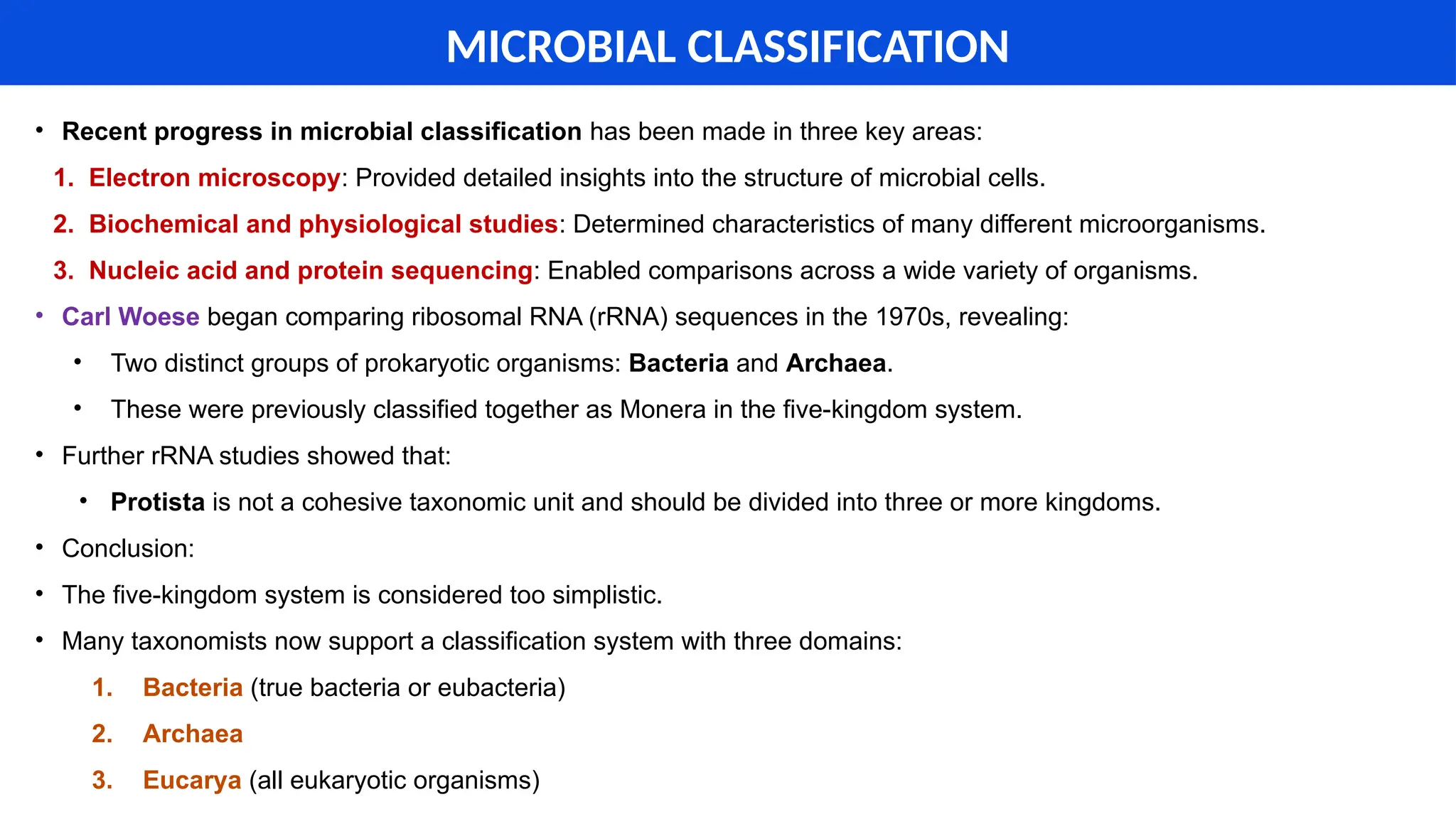 MICROBIAL CLASSIFICATION

• Recent progress in microbial classification has been made in three key areas:

1. Electron microscopy: Provided detailed insights into the structure of microbial cells.

2. Biochemical and physiological studies: Determined characteristics of many different microorganisms.

3. Nucleic acid and protein sequencing: Enabled comparisons across a wide variety of organisms.

• Carl Woese began comparing ribosomal RNA (rRNA) sequences in the 1970s, revealing:

• Two distinct groups of prokaryotic organisms: Bacteria and Archaea.

• These were previously classified together as Monera in the five-kingdom system.

• Further rRNA studies showed that:

• Protista is not a cohesive taxonomic unit and should be divided into three or more kingdoms.

• Conclusion:

• The five-kingdom system is considered too simplistic.

• Many taxonomists now support a classification system with three domains:

1. Bacteria (true bacteria or eubacteria)

2. Archaea

3. Eucarya (all eukaryotic organisms)